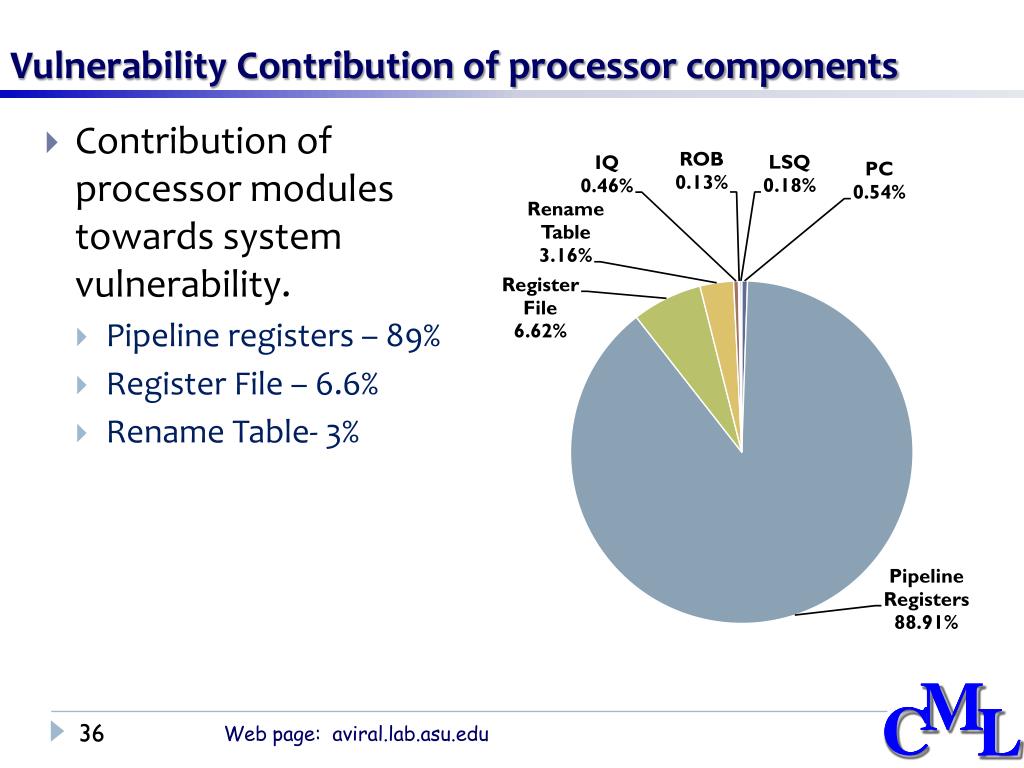 Vulnerability Contribution of processor components

Contribution of processor modules towards system vulnerability.

Pipeline registers – 89%

Register File – 6.6%

Rename Table- 3%

IQ 0.46%

ROB 0.13%

LSQ 0.18%

PC 0.54%

Rename Table 3.16%

Register File 6.62%

Pipeline Registers 88.91%

36

Web page: aviral.lab.asu.edu

CML